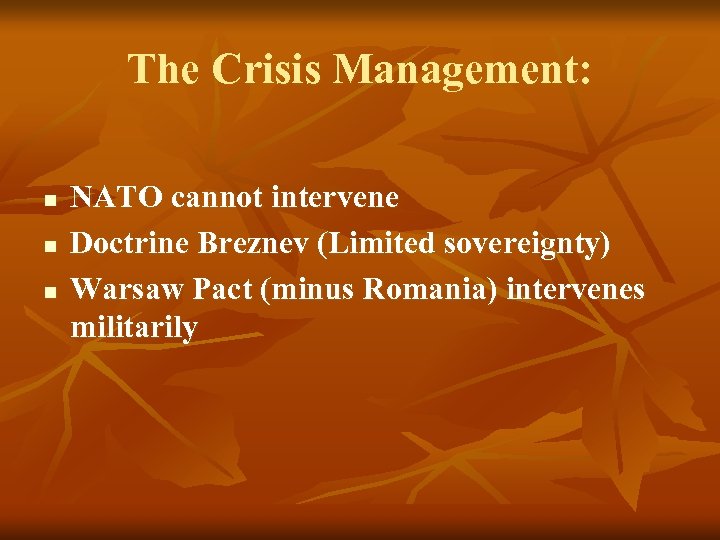 The Crisis Management:

- NATO cannot intervene
- Doctrine Breznev (Limited sovereignty)
- Warsaw Pact (minus Romania) intervenes militarily